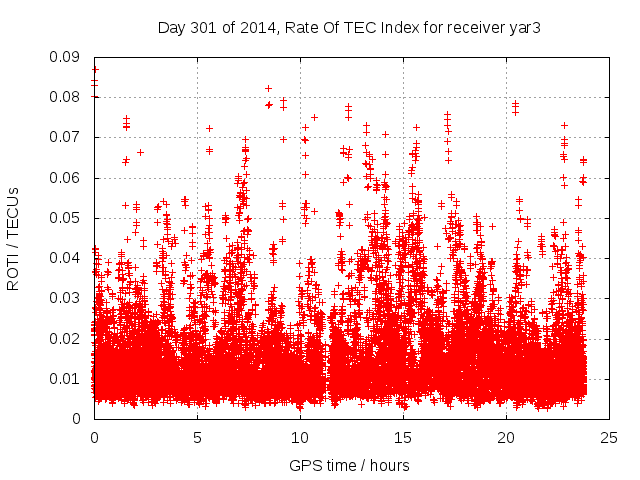 Day 301 of 2014, Rate Of TEC Index for receiver yar3

ROTI / TECUs

0.09
0.08
0.07
0.06
0.05
0.04
0.03
0.02
0.01
0

0
5
10
15
20
25

GPS time / hours